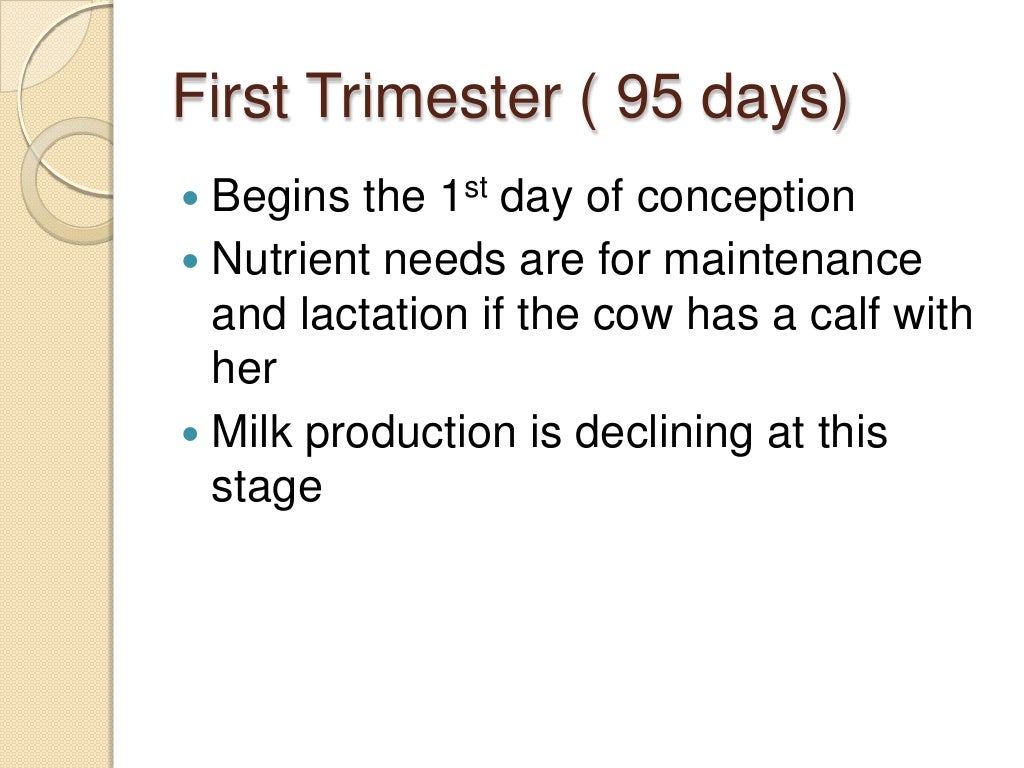 First Trimester ( 95 days)

- Begins the 1$^{st}$ day of conception
- Nutrient needs are for maintenance and lactation if the cow has a calf with her
- Milk production is declining at this stage